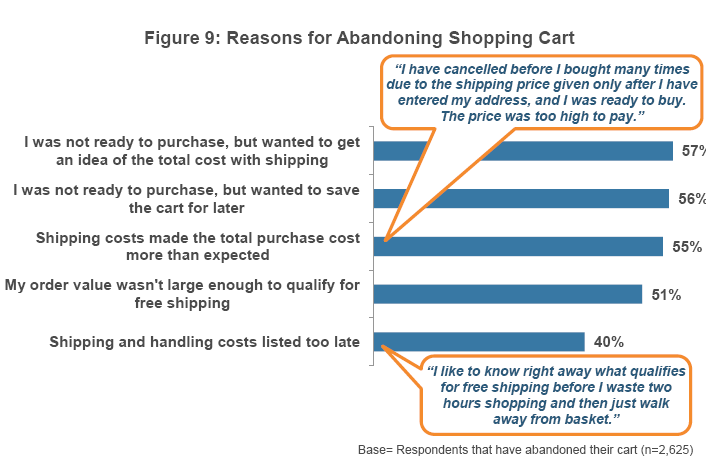 Figure 9: Reasons for Abandoning Shopping Cart

"I have cancelled before I bought many times due to the shipping price given only after I have entered my address, and I was ready to buy. The price was too high to pay."

I was not ready to purchase, but wanted to get an idea of the total cost with shipping

57%

I was not ready to purchase, but wanted to save the cart for later

56%

Shipping costs made the total purchase cost more than expected

55%

My order value wasn't large enough to qualify for free shipping

51%

Shipping and handling costs listed too late

40%

"I like to know right away what qualifies for free shipping before I waste two hours shopping and then just walk away from basket."

Base= Respondents that have abandoned their cart (n=2,625)